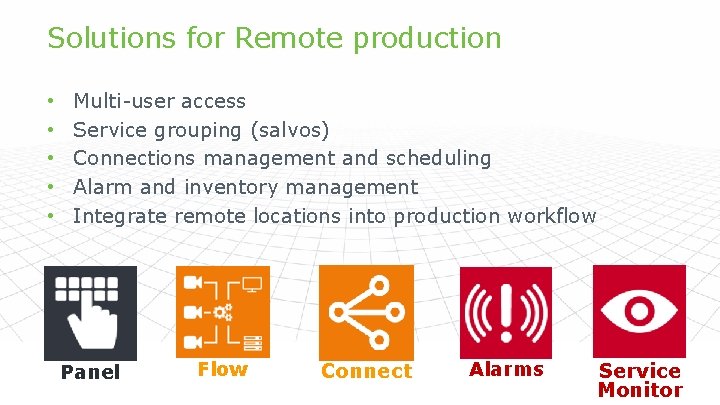 Solutions for Remote production

• Multi-user access
• Service grouping (salvos)
• Connections management and scheduling
• Alarm and inventory management
• Integrate remote locations into production workflow

Panel

Flow

Connect

Alarms

Service Monitor